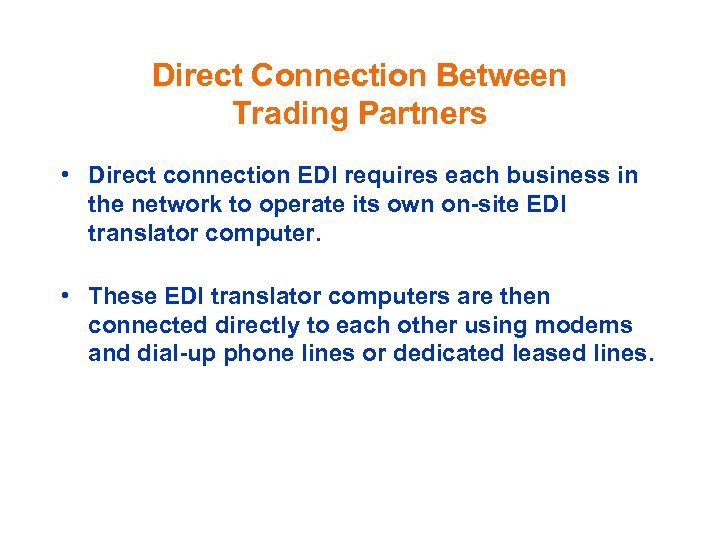 Direct Connection Between Trading Partners

• Direct connection EDI requires each business in the network to operate its own on-site EDI translator computer.

• These EDI translator computers are then connected directly to each other using modems and dial-up phone lines or dedicated leased lines.